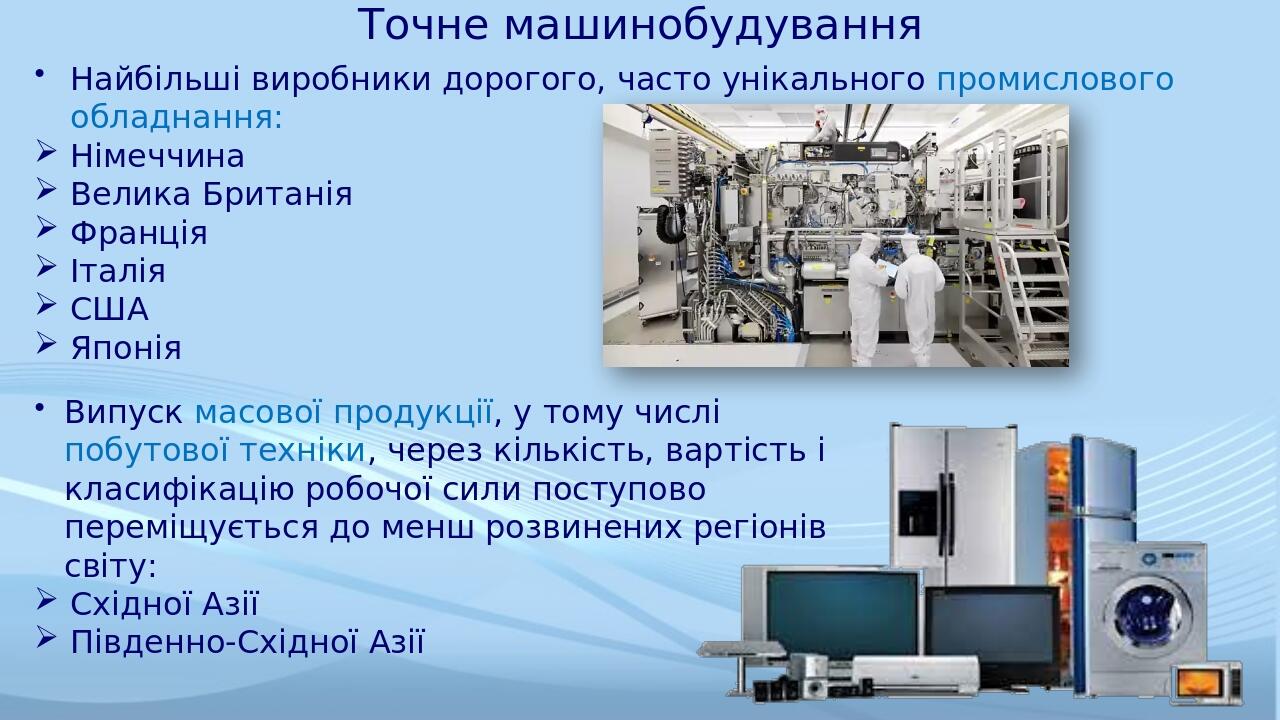 Точне машинобудування

• Найбільші виробники дорогого, часто унікального промислового обладнання:
➢ Німеччина
➢ Велика Британія
➢ Франція
➢ Італія
➢ США
➢ Японія

• Випуск масової продукції, у тому числі побутової техніки, через кількість, вартість і класифікацію робочої сили поступово переміщується до менш розвинених регіонів світу:
➢ Східної Азії
➢ Південно-Східної Азії